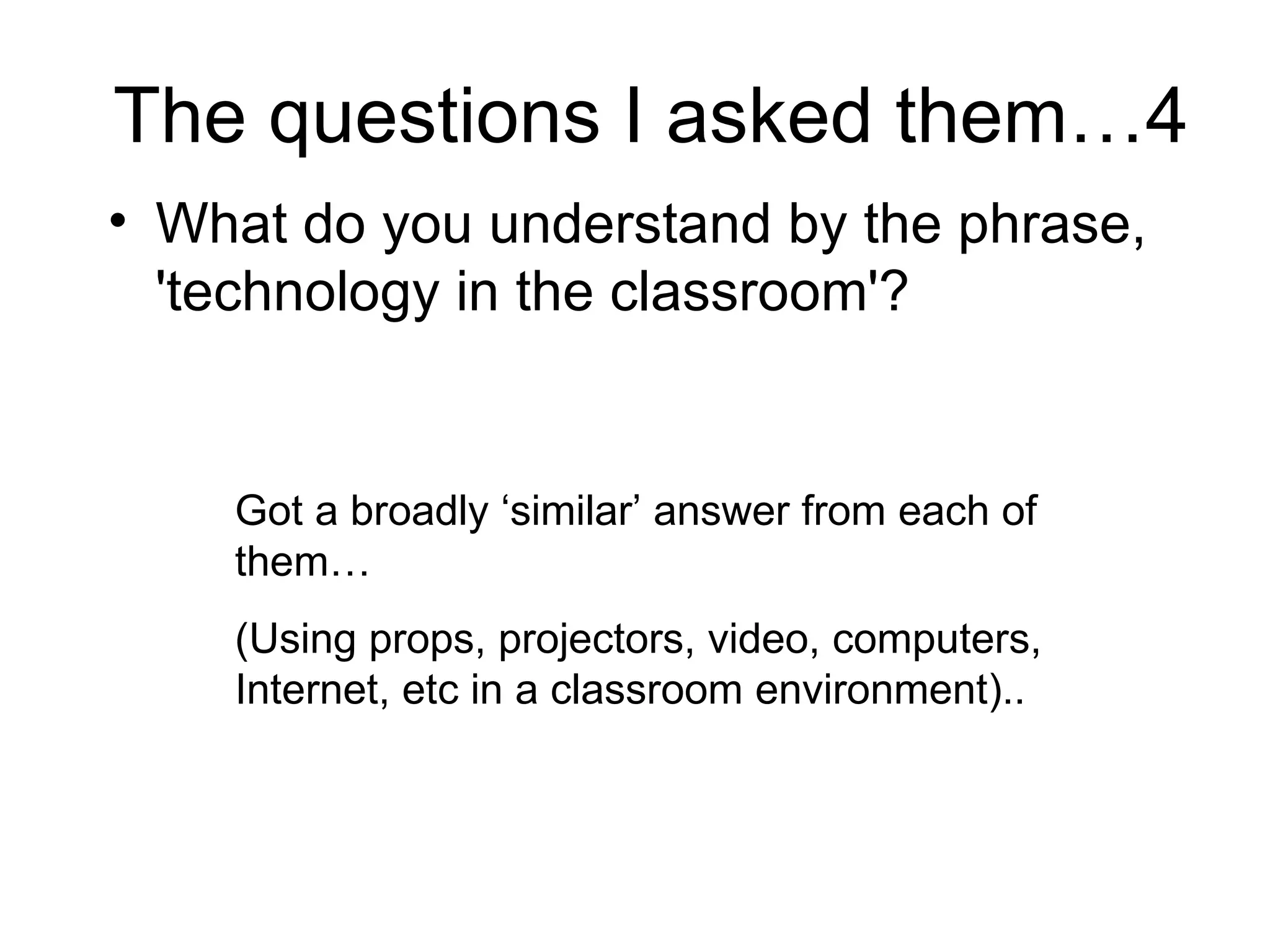 The questions I asked them…4

• What do you understand by the phrase, 'technology in the classroom'?

Got a broadly ‘similar’ answer from each of them…

(Using props, projectors, video, computers, Internet, etc in a classroom environment)..